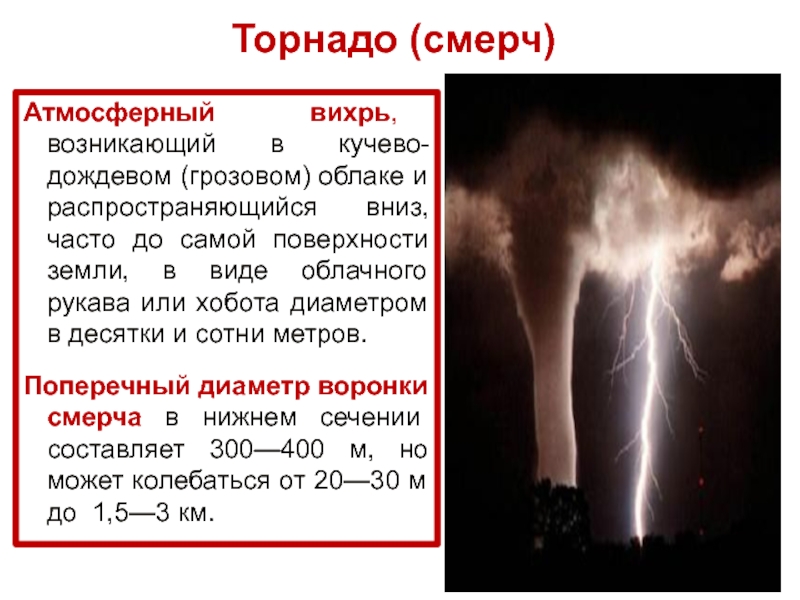 Торнадо (смерч)

Атмосферный вихрь, возникающий в кучево-дождевом (грозовом) облаке и распространяющийся вниз, часто до самой поверхности земли, в виде облачного рукава или хобота диаметром в десятки и сотни метров.

Поперечный диаметр воронки смерча в нижнем сечении составляет 300—400 м, но может колебаться от 20—30 м до 1,5—3 км.